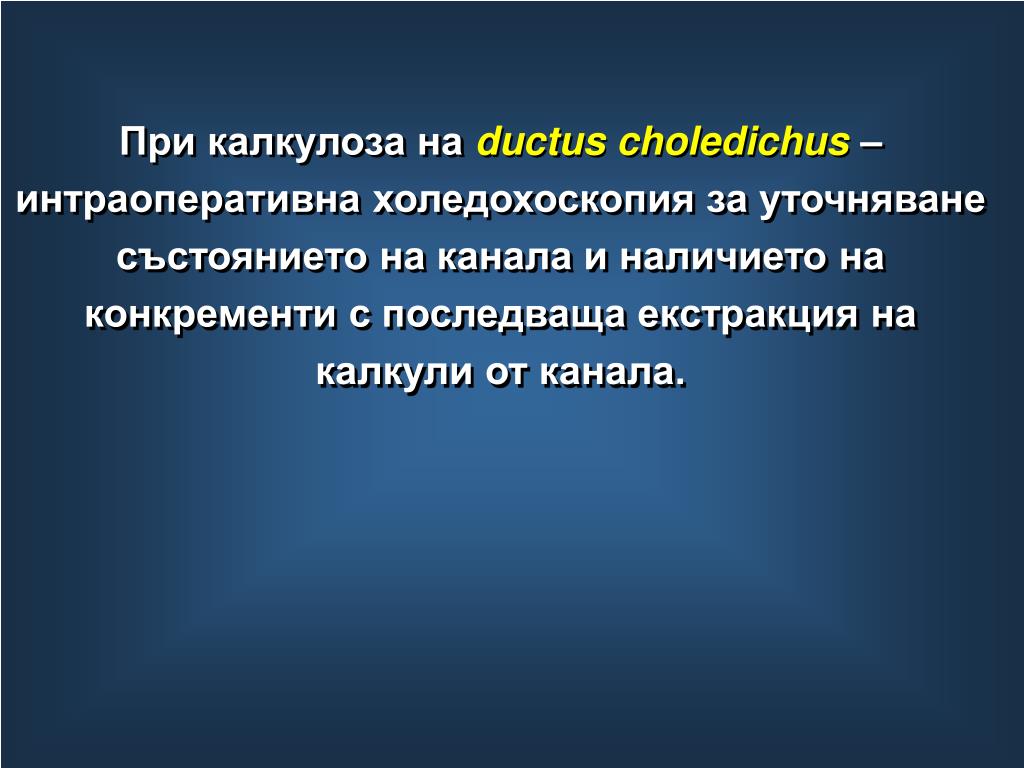 При калкулоза на ductus choledichus – интраоперативна холедохоскопия за уточняване състоянието на канала и наличието на конкременти с последваща екстракция на калкули от канала.